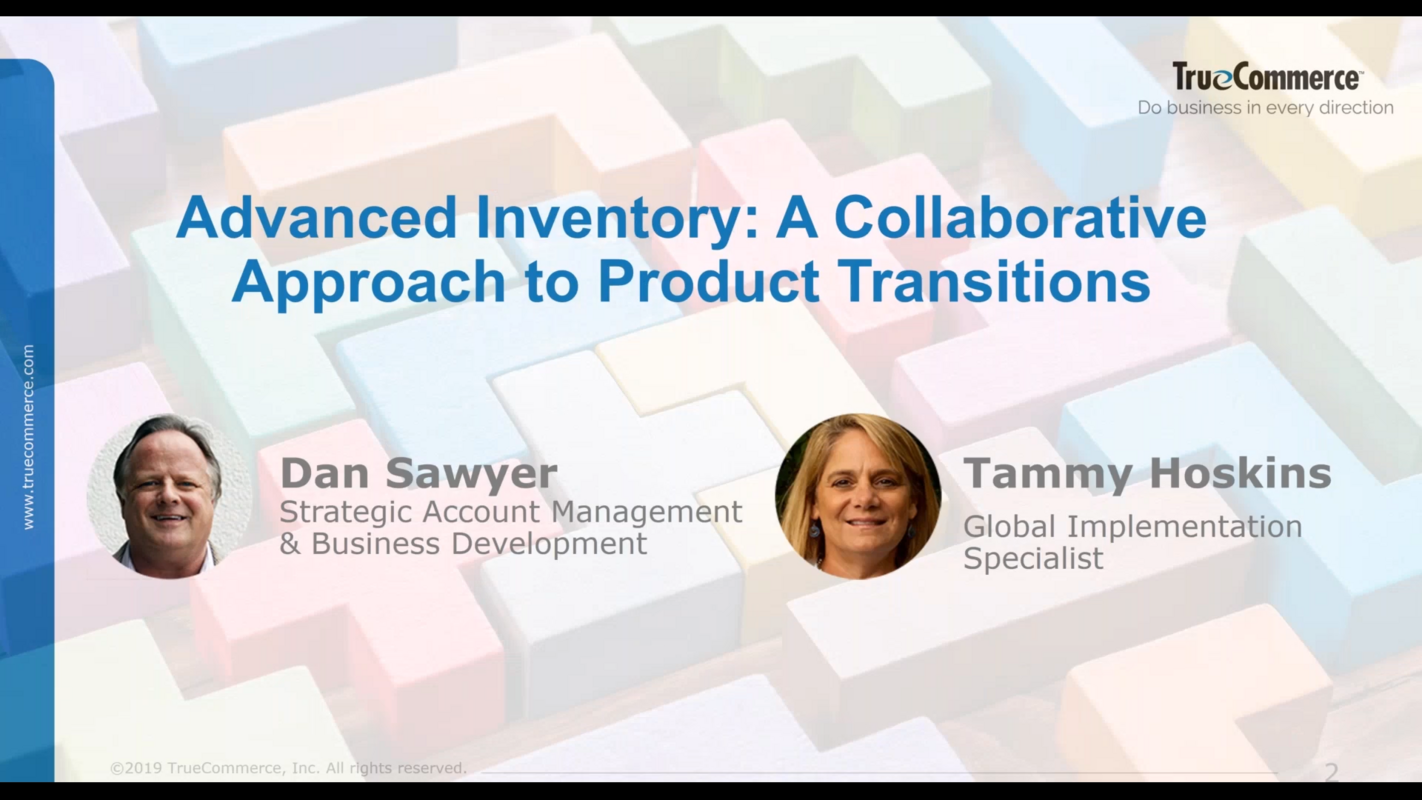 TrueCommerce™
Do business in every direction

Advanced Inventory: A Collaborative Approach to Product Transitions

www.truecommerce.com

Dan Sawyer
Strategic Account Management & Business Development

Tammy Hoskins
Global Implementation Specialist

©2019 TrueCommerce, Inc. All rights reserved.

2